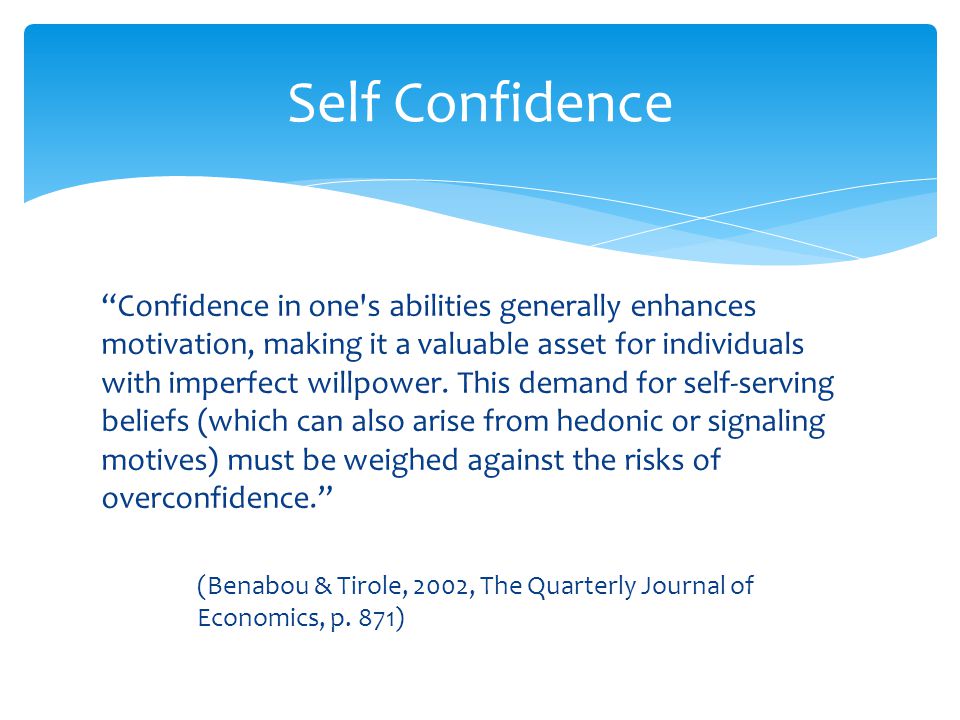 Self Confidence

“Confidence in one's abilities generally enhances motivation, making it a valuable asset for individuals with imperfect willpower. This demand for self-serving beliefs (which can also arise from hedonic or signaling motives) must be weighed against the risks of overconfidence.”

(Benabou & Tirole, 2002, The Quarterly Journal of Economics, p. 871)